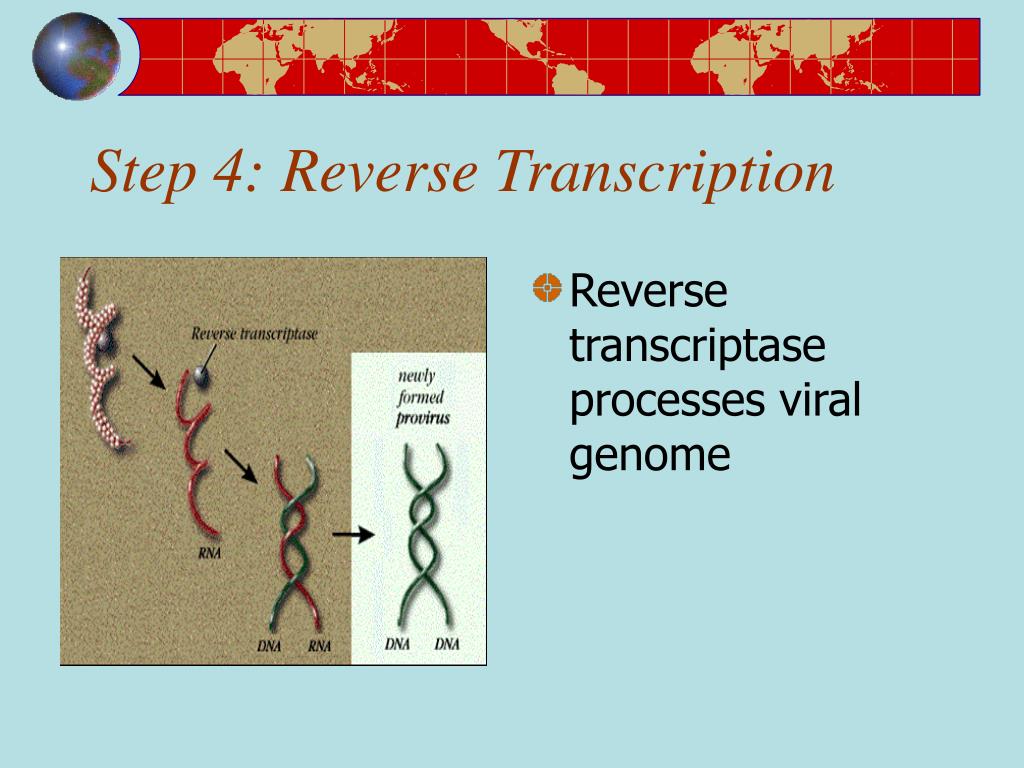 Step 4: Reverse Transcription

Reverse transcriptase

newly formed provirus

RNA

DNA RNA

DNA DNA

Reverse transcriptase processes viral genome